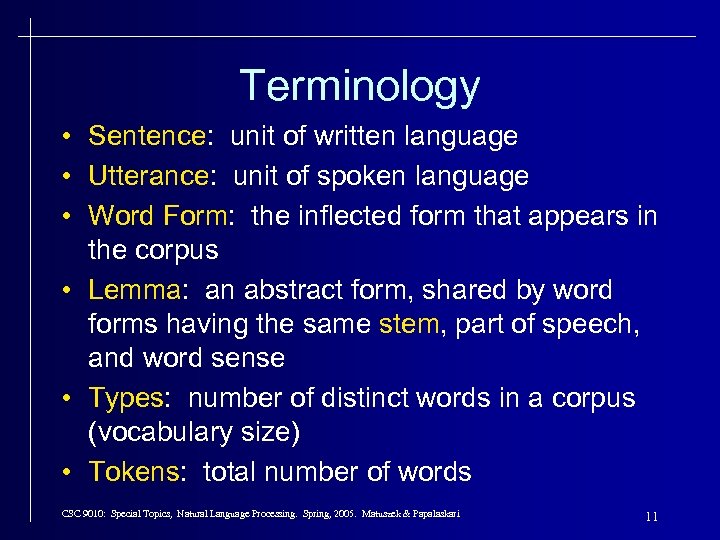 Terminology

• Sentence: unit of written language
• Utterance: unit of spoken language
• Word Form: the inflected form that appears in the corpus
• Lemma: an abstract form, shared by word forms having the same stem, part of speech, and word sense
• Types: number of distinct words in a corpus (vocabulary size)
• Tokens: total number of words

CSC 9010: Special Topics, Natural Language Processing. Spring, 2005. Matuszek & Papalaskari

11